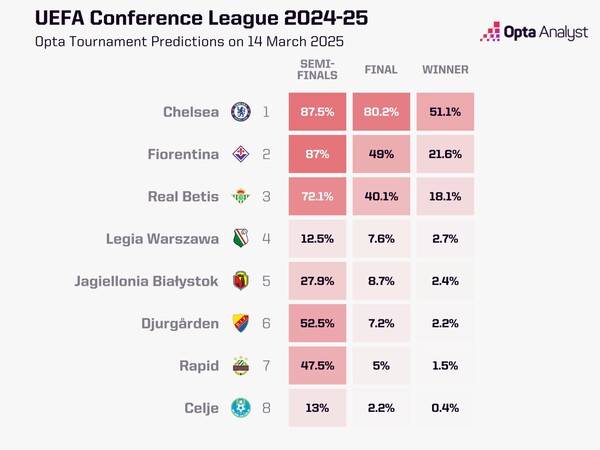 UEFA Conference League 2024-25
Opta Tournament Predictions on 14 March 2025

Opta Analyst

| | | SEMI-FINALS | FINAL | WINNER |
|---|---|---|---|---|
| Chelsea | 1 | 87.5% | 80.2% | 51.1% |
| Fiorentina | 2 | 87% | 49% | 21.6% |
| Real Betis | 3 | 72.1% | 40.1% | 18.1% |
| Legia Warszawa | 4 | 12.5% | 7.6% | 2.7% |
| Jagiellonia Białystok | 5 | 27.9% | 8.7% | 2.4% |
| Djurgården | 6 | 52.5% | 7.2% | 2.2% |
| Rapid | 7 | 47.5% | 5% | 1.5% |
| Celje | 8 | 13% | 2.2% | 0.4% |